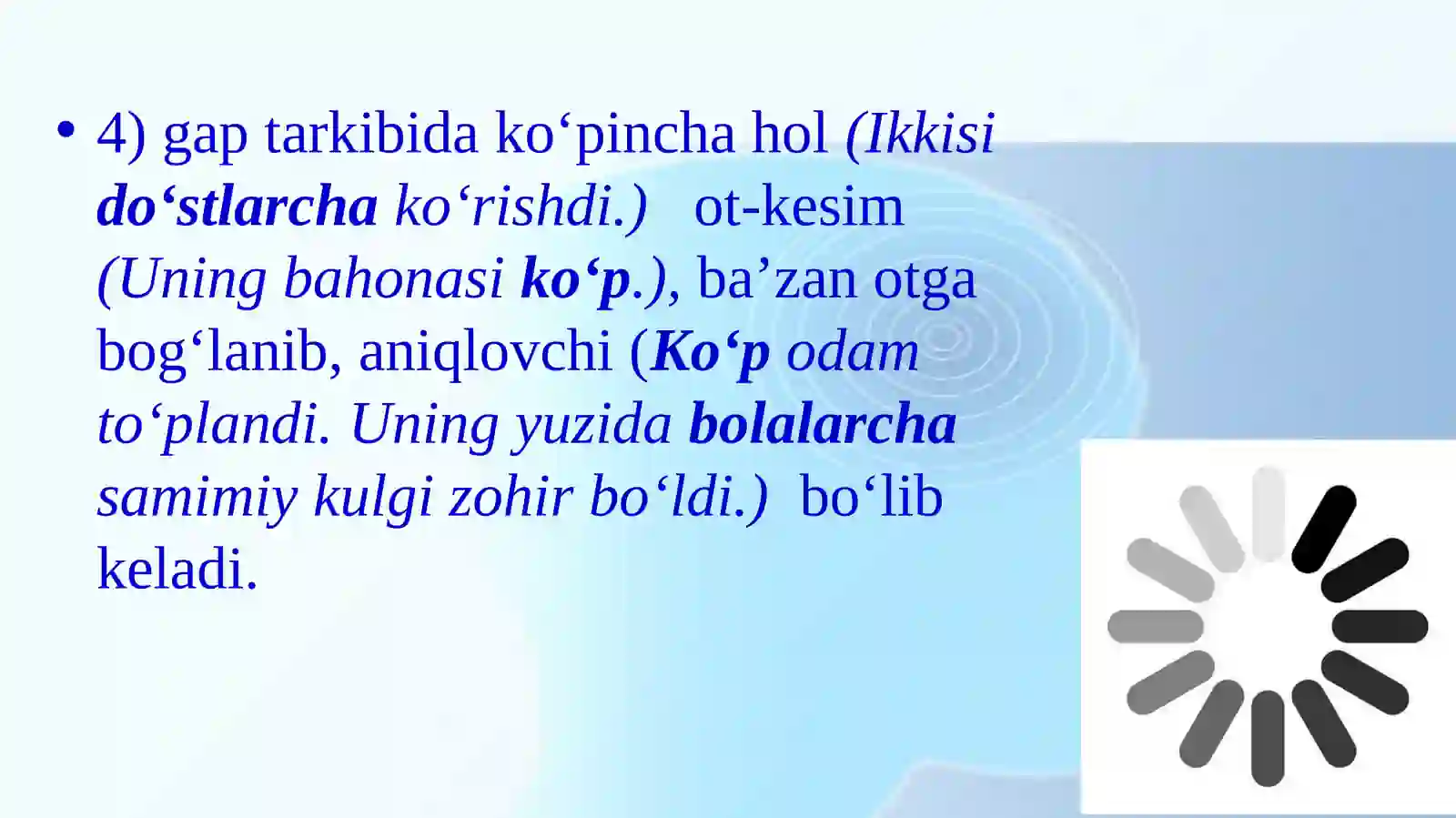 • 4) gap tarkibida ko‘pincha hol (Ikkisi do‘stlarcha ko‘rishdi.) ot-kesim (Uning bahonasi ko‘p.), ba’zan otga bog‘lanib, aniqlovchi (Ko‘p odam to‘plandi. Uning yuzida bolalarcha samimiy kulgi zohir bo‘ldi.) bo‘lib keladi.